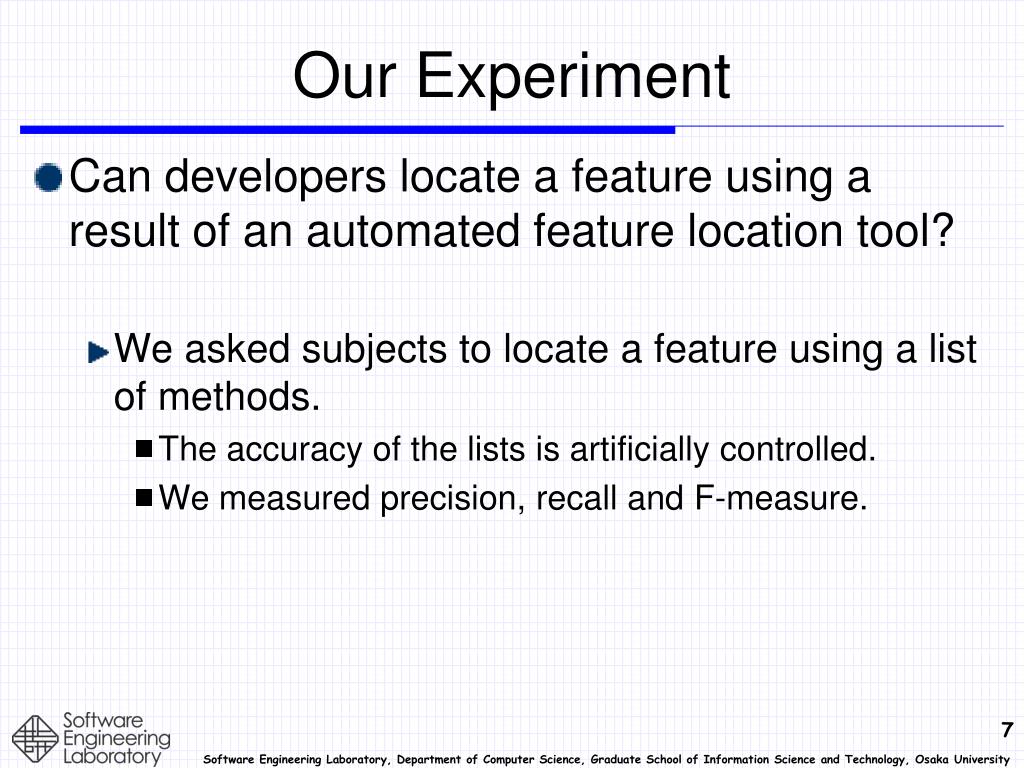 Our Experiment

Can developers locate a feature using a result of an automated feature location tool?

We asked subjects to locate a feature using a list of methods.

The accuracy of the lists is artificially controlled.

We measured precision, recall and F-measure.

Software Engineering Laboratory

7

Software Engineering Laboratory, Department of Computer Science, Graduate School of Information Science and Technology, Osaka University